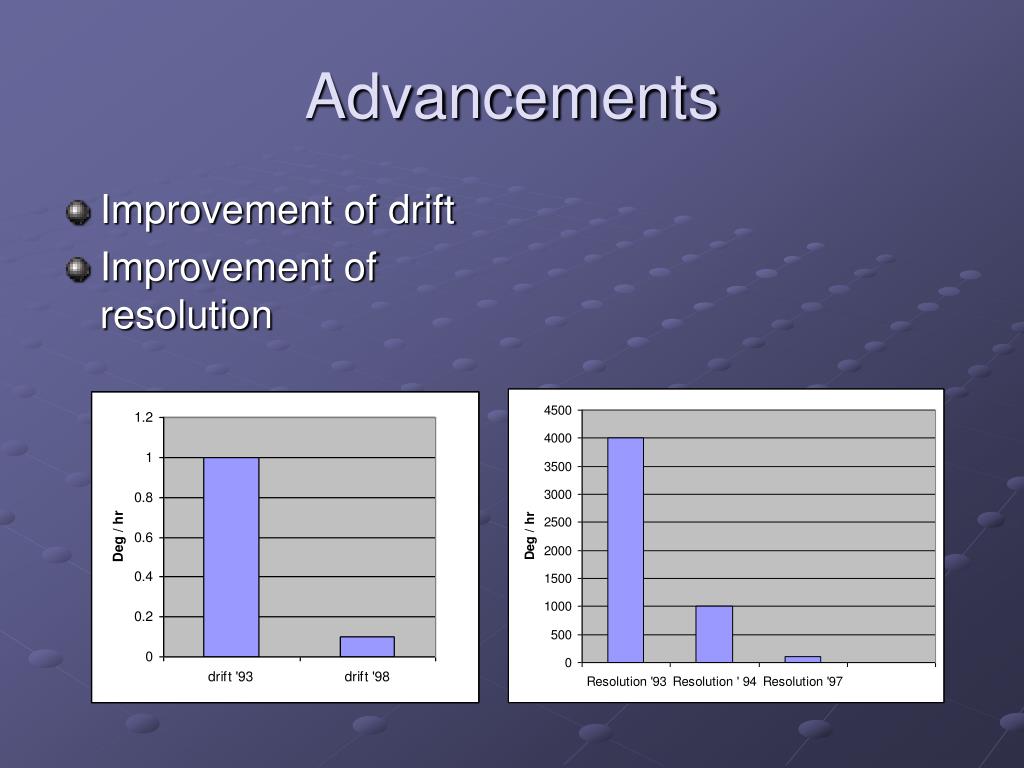 Advancements

Improvement of drift

Improvement of resolution

1.2
1
0.8
0.6
0.4
0.2
0
Deg / hr
drift '93
drift '98

4500
4000
3500
3000
2500
2000
1500
1000
500
0
Deg / hr
Resolution '93
Resolution ' 94
Resolution '97